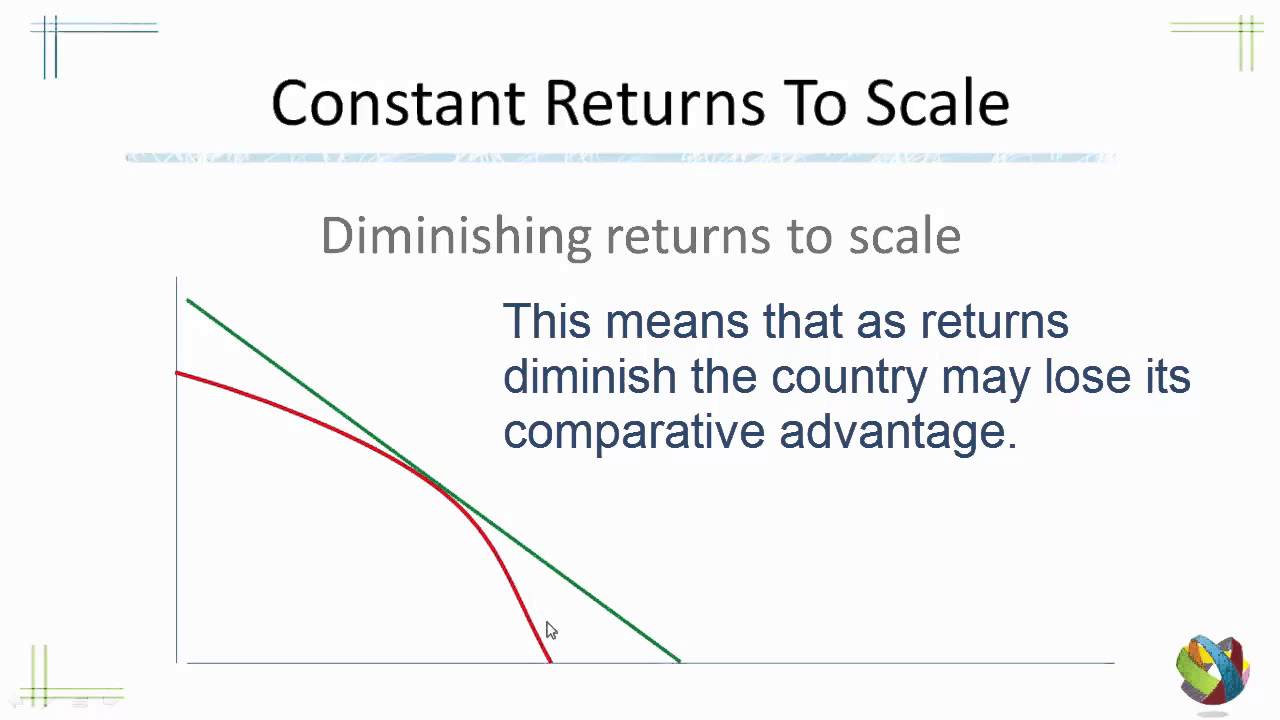 Constant Returns To Scale

Diminishing returns to scale

This means that as returns diminish the country may lose its comparative advantage.